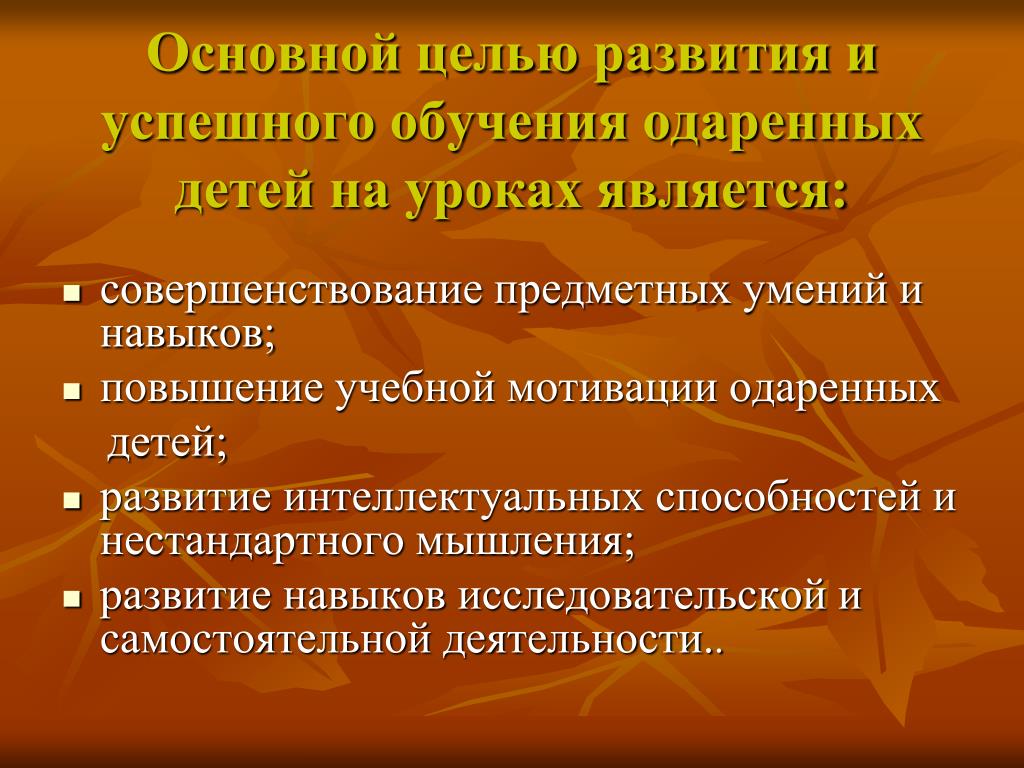 Основной целью развития и успешного обучения одаренных детей на уроках является:

- совершенствование предметных умений и навыков;
- повышение учебной мотивации одаренных детей;
- развитие интеллектуальных способностей и нестандартного мышления;
- развитие навыков исследовательской и самостоятельной деятельности..